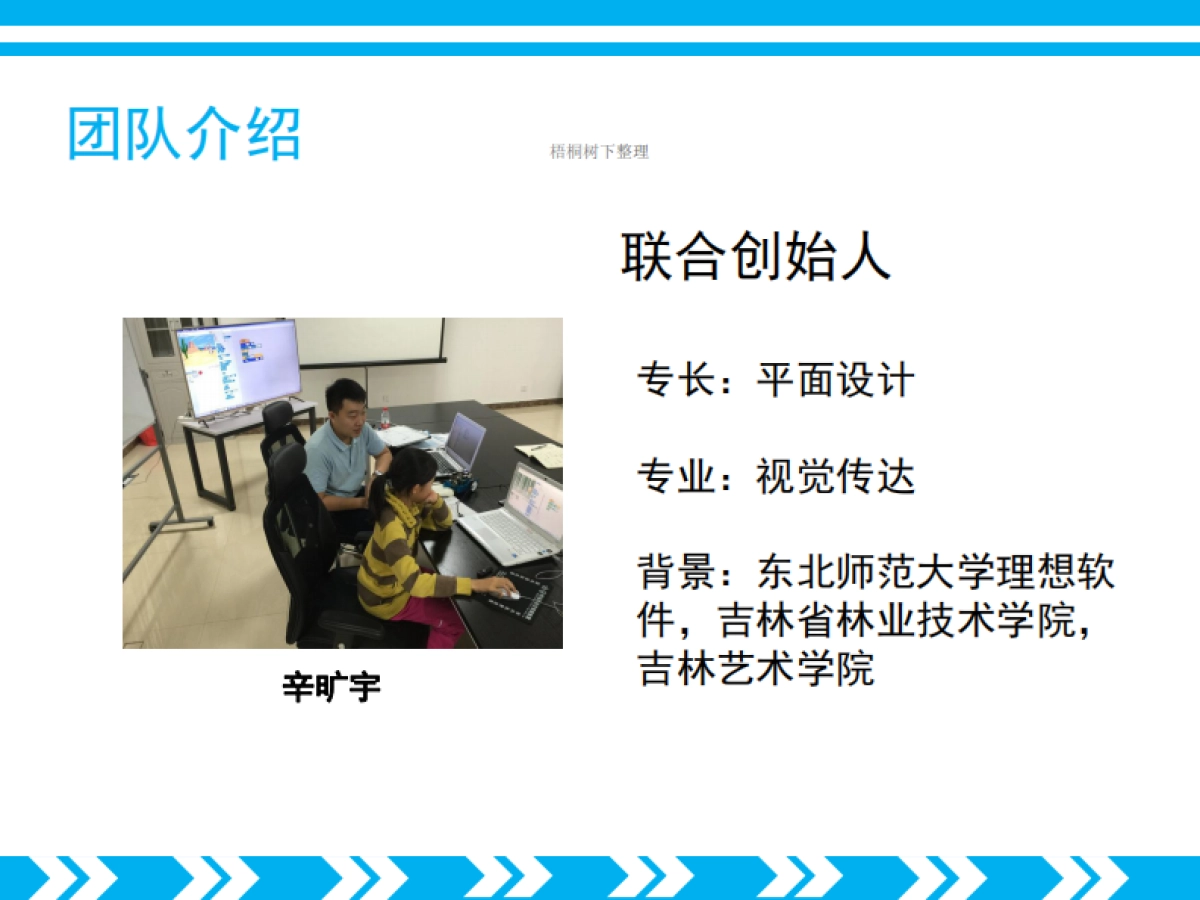 团队介绍

梧桐树下整理

联合创始人

专长：平面设计

专业：视觉传达

背景：东北师范大学理想软件，吉林省林业技术学院，吉林艺术学院

辛旷宇